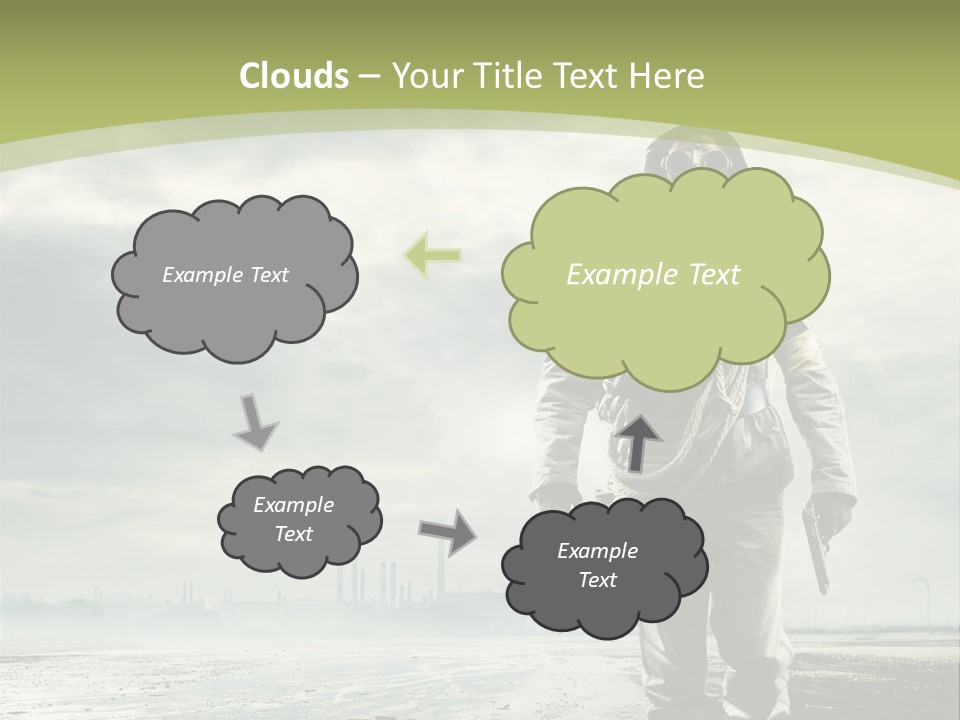 Clouds – Your Title Text Here

Example Text

Example Text

Example Text

Example Text